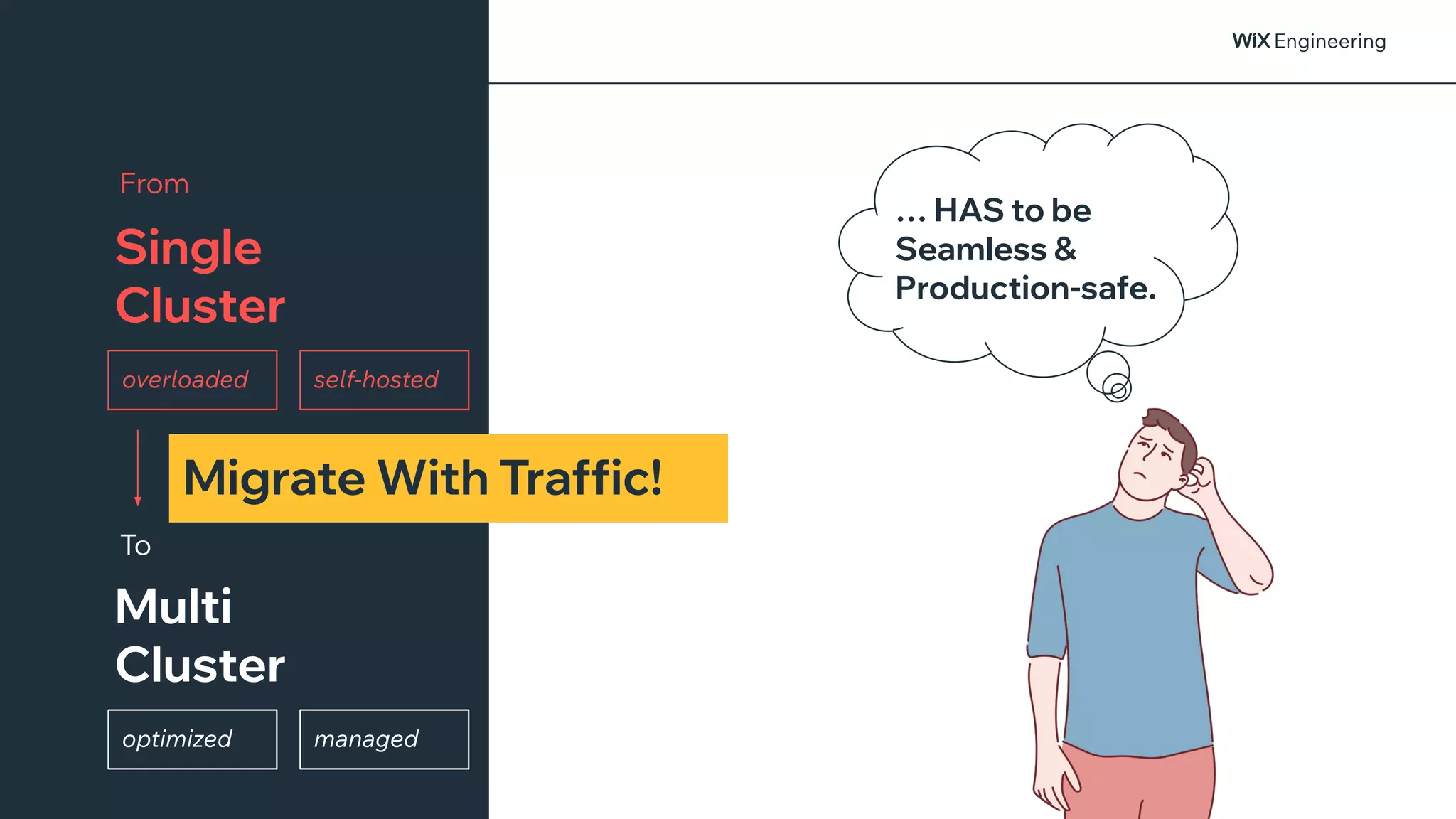 WiX Engineering

From

Single Cluster

overloaded

self-hosted

Migrate With Traffic!

To

Multi Cluster

optimized

managed

... HAS to be Seamless & Production-safe.